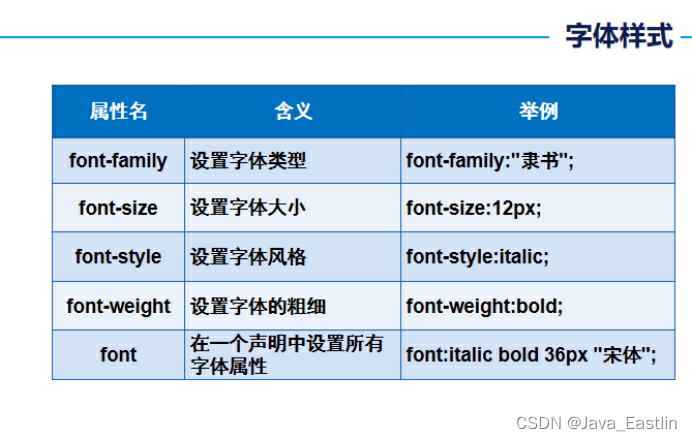 字体样式

| 属性名 | 含义 | 举例 |
|---|---|---|
| font-family | 设置字体类型 | font-family:"隶书"; |
| font-size | 设置字体大小 | font-size:12px; |
| font-style | 设置字体风格 | font-style:italic; |
| font-weight | 设置字体的粗细 | font-weight:bold; |
| font | 在一个声明中设置所有字体属性 | font:italic bold 36px "宋体"; |

CSDN @Java_Eastlin